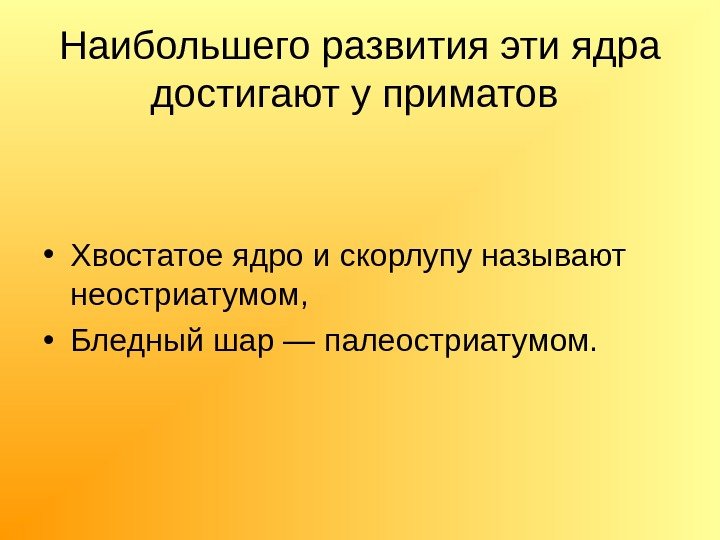 Наибольшего развития эти ядра достигают у приматов

• Хвостатое ядро и скорлупу называют неостриатумом,
• Бледный шар — палеостриатумом.